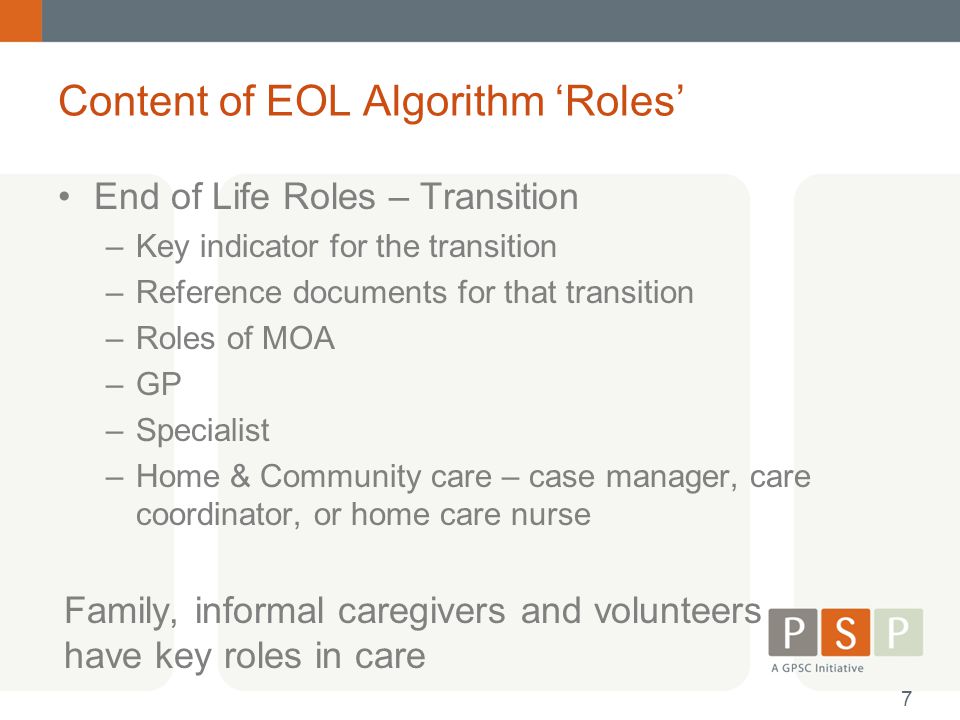 Content of EOL Algorithm ‘Roles’

• End of Life Roles – Transition
– Key indicator for the transition
– Reference documents for that transition
– Roles of MOA
– GP
– Specialist
– Home & Community care – case manager, care coordinator, or home care nurse

Family, informal caregivers and volunteers have key roles in care

P S P
A GPSC Initiative

7